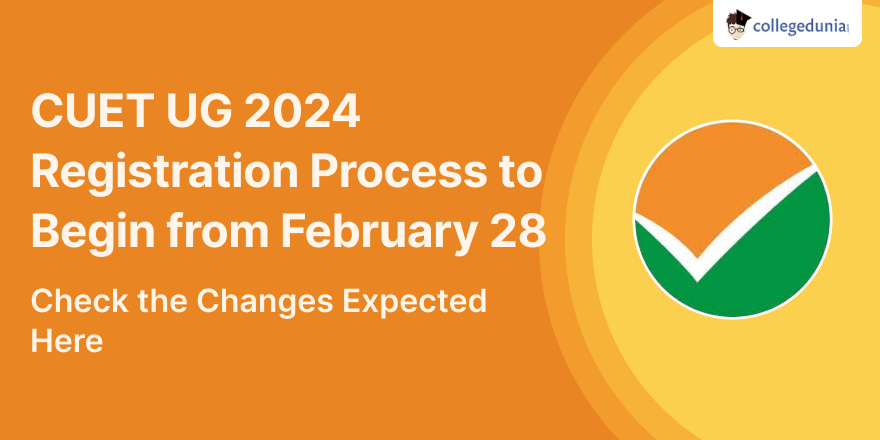 collegedunia

CUET UG 2024 Registration Process to Begin from February 28

Check the Changes Expected Here